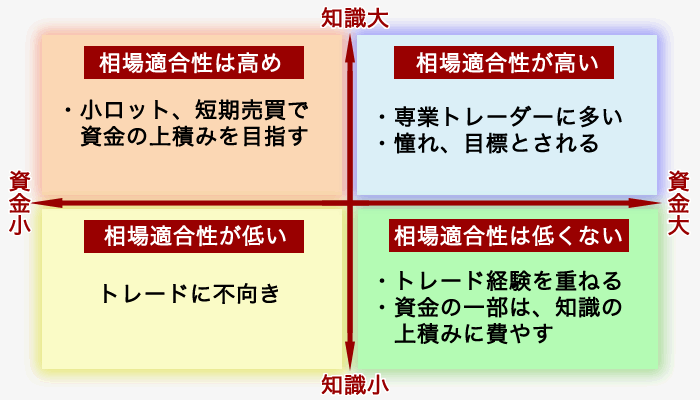 知識大

相場適合性は高め

・小ロット、短期売買で資金の上積みを目指す

相場適合性が高い

・専業トレーダーに多い
・憧れ、目標とされる

資金小

資金大

相場適合性が低い

トレードに不向き

相場適合性は低くない

・トレード経験を重ねる
・資金の一部は、知識の上積みに費やす

知識小